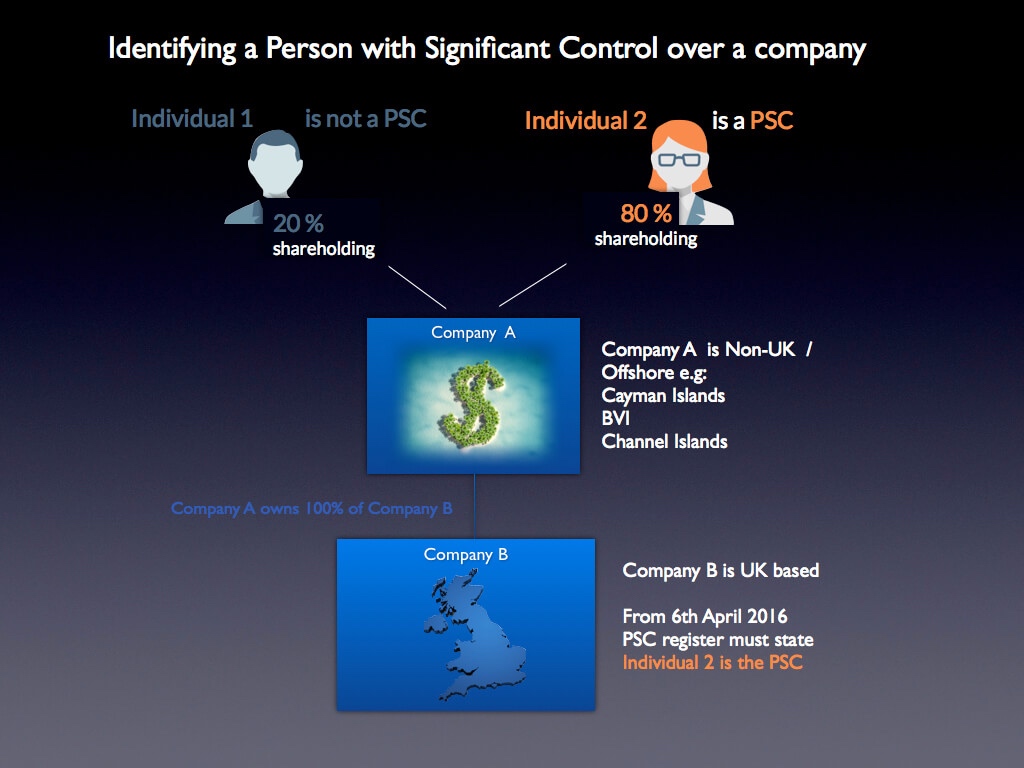 Identifying a Person with Significant Control over a company

Individual 1 is not a PSC

20 %
shareholding

Individual 2 is a PSC

80 %
shareholding

Company A

Company A is Non-UK /
Offshore e.g:
Cayman Islands
BVI
Channel Islands

Company A owns 100% of Company B

Company B

Company B is UK based

From 6th April 2016
PSC register must state
Individual 2 is the PSC